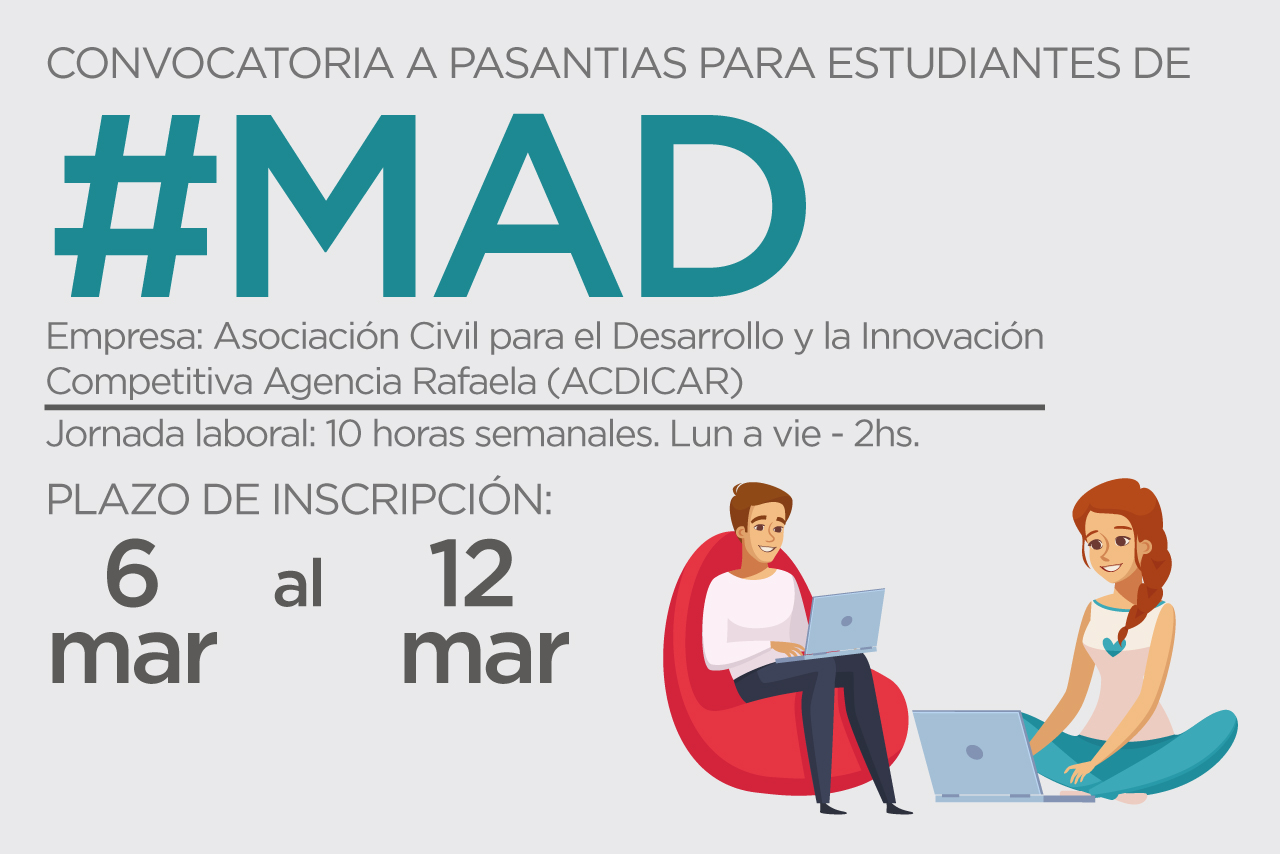 CONVOCATORIA A PASANTIAS PARA ESTUDIANTES DE

#MAD

Empresa: Asociación Civil para el Desarrollo y la Innovación Competitiva Agencia Rafaela (ACDICAR)

Jornada laboral: 10 horas semanales. Lun a vie - 2hs.

PLAZO DE INSCRIPCIÓN:

6 mar al 12 mar